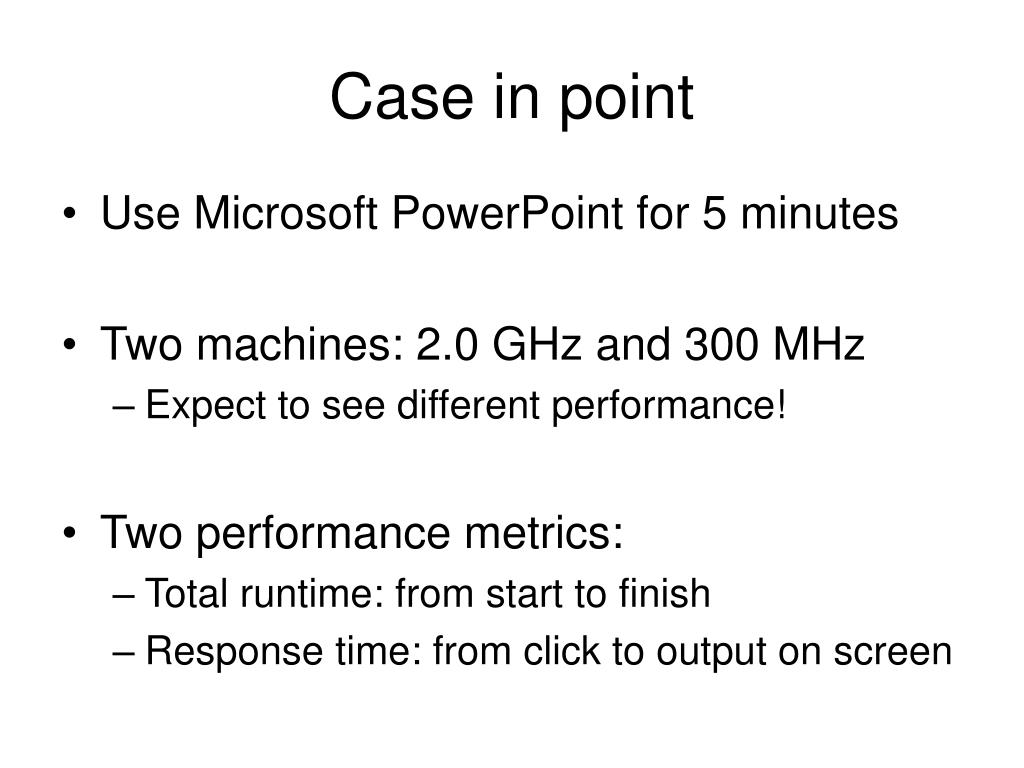 Case in point

• Use Microsoft PowerPoint for 5 minutes

• Two machines: 2.0 GHz and 300 MHz
– Expect to see different performance!

• Two performance metrics:
– Total runtime: from start to finish
– Response time: from click to output on screen